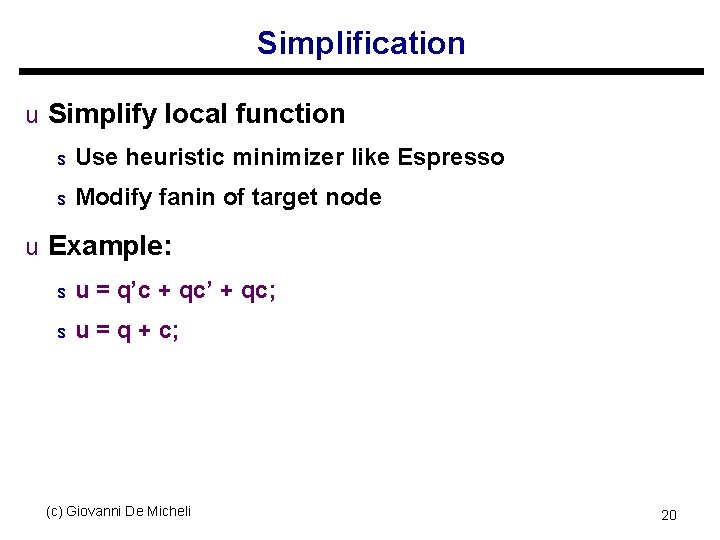 Simplification

u Simplify local function

s Use heuristic minimizer like Espresso

s Modify fanin of target node

u Example:

s u = q'c + qc' + qc;

s u = q + c;

(c) Giovanni De Micheli

20